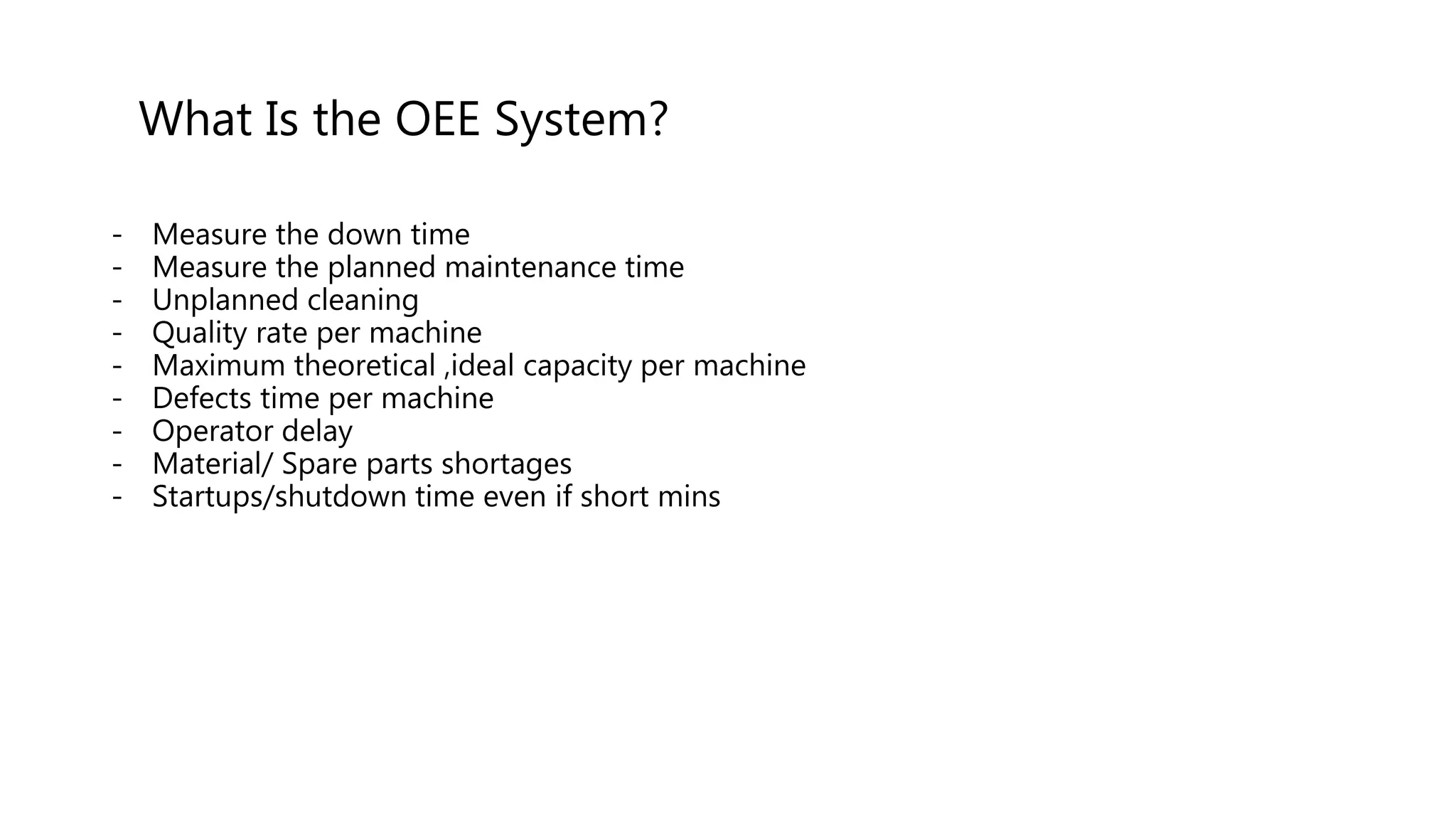 What Is the OEE System?

- Measure the down time
- Measure the planned maintenance time
- Unplanned cleaning
- Quality rate per machine
- Maximum theoretical ,ideal capacity per machine
- Defects time per machine
- Operator delay
- Material/ Spare parts shortages
- Startups/shutdown time even if short mins